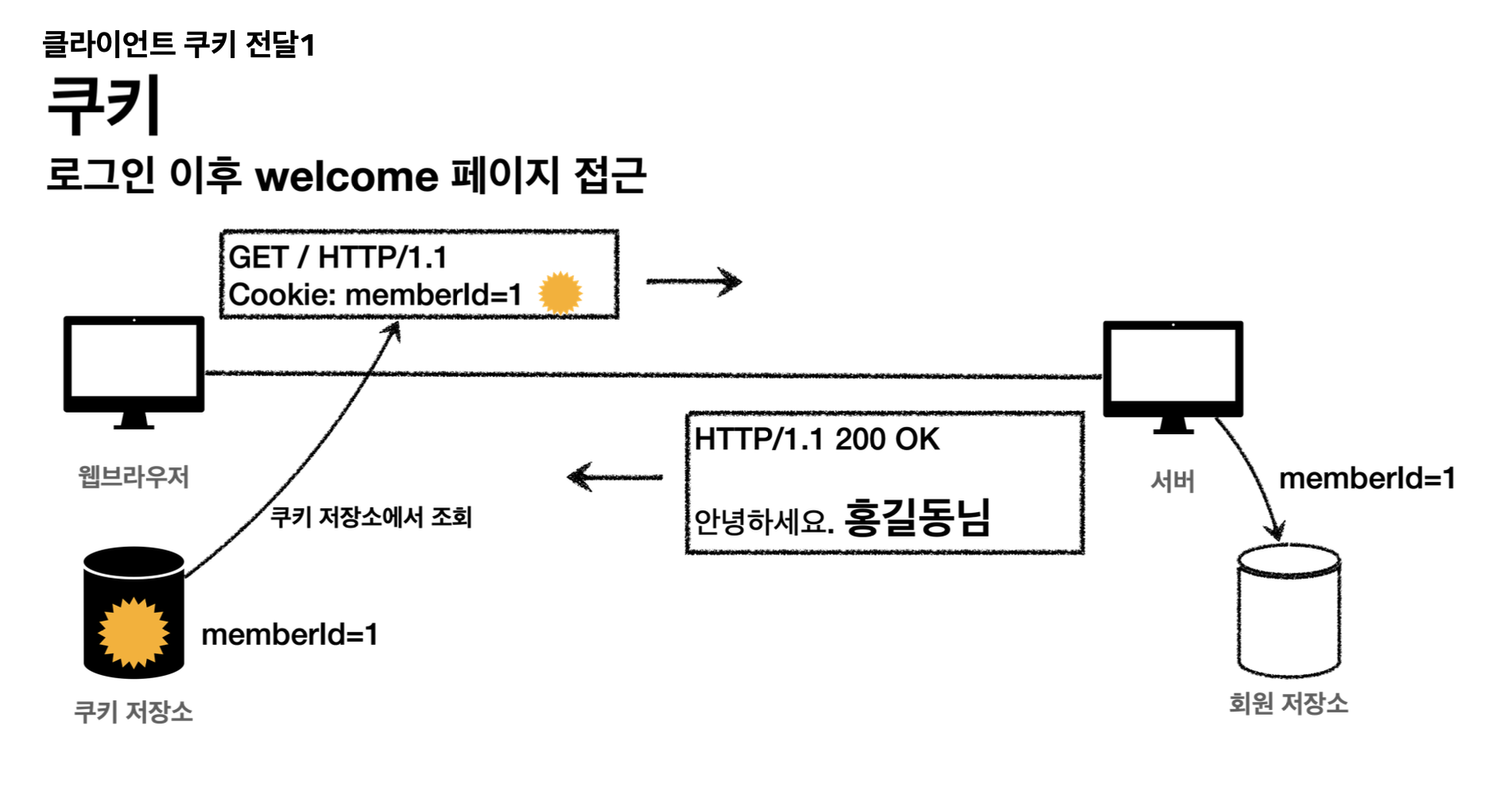 클라이언트 쿠키 전달1

쿠키

로그인 이후 welcome 페이지 접근

GET / HTTP/1.1
Cookie: memberId=1

웹브라우저

쿠키 저장소에서 조회

memberId=1

쿠키 저장소

HTTP/1.1 200 OK

안녕하세요. 홍길동님

서버

memberId=1

회원 저장소